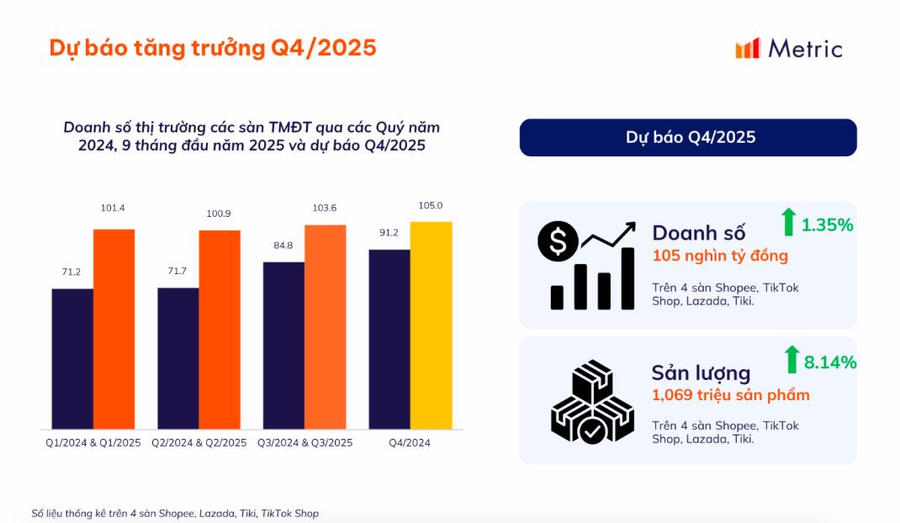 Dự báo tăng trưởng Q4/2025

Metric

Doanh số thị trường các sàn TMĐT qua các Quý năm 2024, 9 tháng đầu năm 2025 và dự báo Q4/2025

71.2
101.4
71.7
100.9
84.8
103.6
91.2
105.0

Q1/2024 & Q1/2025
Q2/2024 & Q2/2025
Q3/2024 & Q3/2025
Q4/2024

Dự báo Q4/2025

Doanh số
1.35%
105 nghìn tỷ đồng
Trên 4 sàn Shopee, TikTok Shop, Lazada, Tiki.

Sản lượng
8.14%
1,069 triệu sản phẩm
Trên 4 sàn Shopee, TikTok Shop, Lazada, Tiki.

Số liệu thống kê trên 4 sàn Shopee, Lazada, Tiki, TikTok Shop